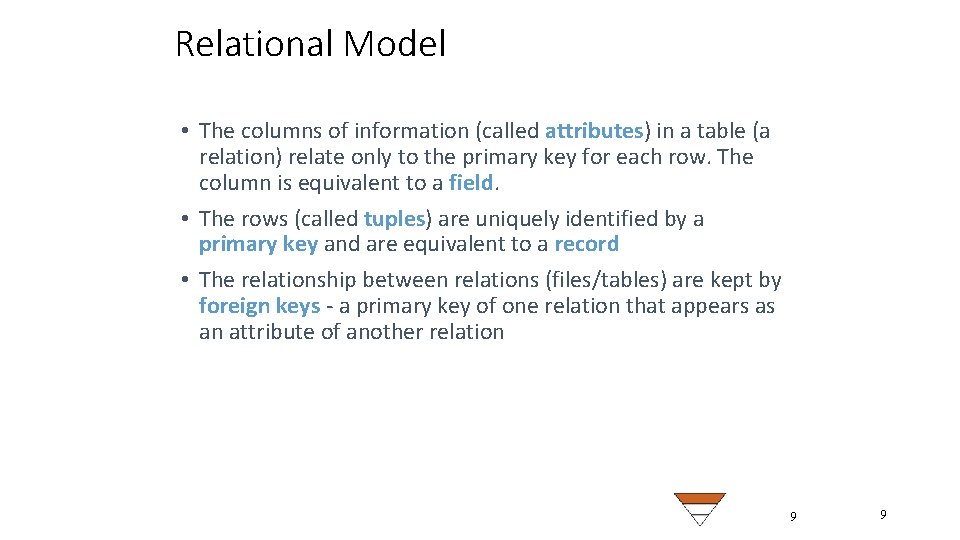 Relational Model

• The columns of information (called attributes) in a table (a relation) relate only to the primary key for each row. The column is equivalent to a field.

• The rows (called tuples) are uniquely identified by a primary key and are equivalent to a record

• The relationship between relations (files/tables) are kept by foreign keys - a primary key of one relation that appears as an attribute of another relation

9

9